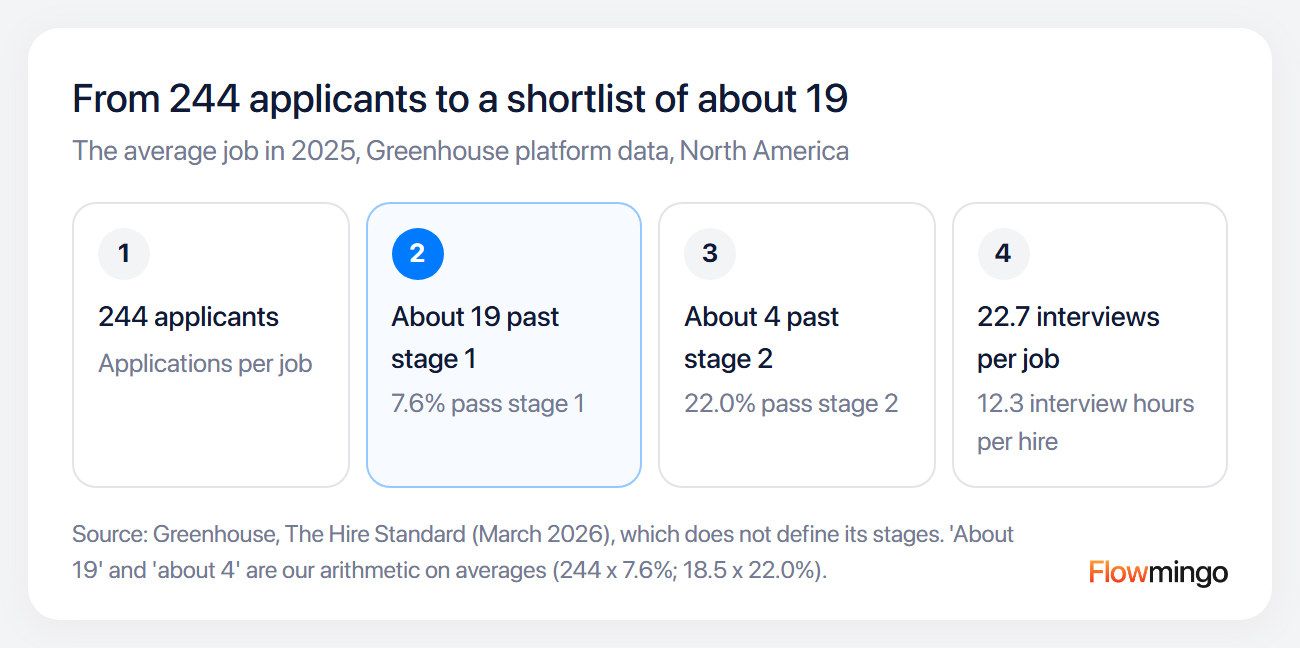 From 244 applicants to a shortlist of about 19

The average job in 2025, Greenhouse platform data, North America

1

244 applicants

Applications per job

2

About 19 past stage 1

7.6% pass stage 1

3

About 4 past stage 2

22.0% pass stage 2

4

22.7 interviews per job

12.3 interview hours per hire

Source: Greenhouse, The Hire Standard (March 2026), which does not define its stages. 'About 19' and 'about 4' are our arithmetic on averages (244 x 7.6%; 18.5 x 22.0%).

Flowmingo